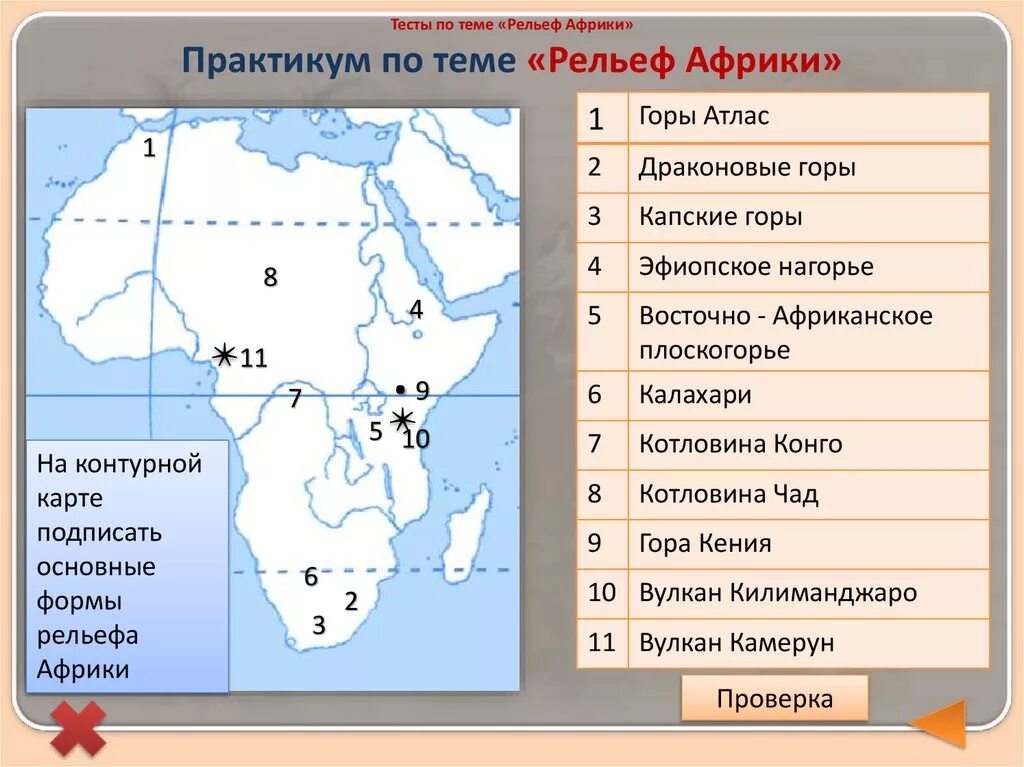 Тесты по теме «Рельеф Африки»

Практикум по теме «Рельеф Африки»

1

8

4

11

9

7

5

10

6

2

3

На контурной карте подписать основные формы рельефа Африки

| 1 | Горы Атлас |
|---|---|
| 2 | Драконовые горы |
| 3 | Капские горы |
| 4 | Эфиопское нагорье |
| 5 | Восточно - Африканское плоскогорье |
| 6 | Калахари |
| 7 | Котловина Конго |
| 8 | Котловина Чад |
| 9 | Гора Кения |
| 10 | Вулкан Килиманджаро |
| 11 | Вулкан Камерун |

Проверка